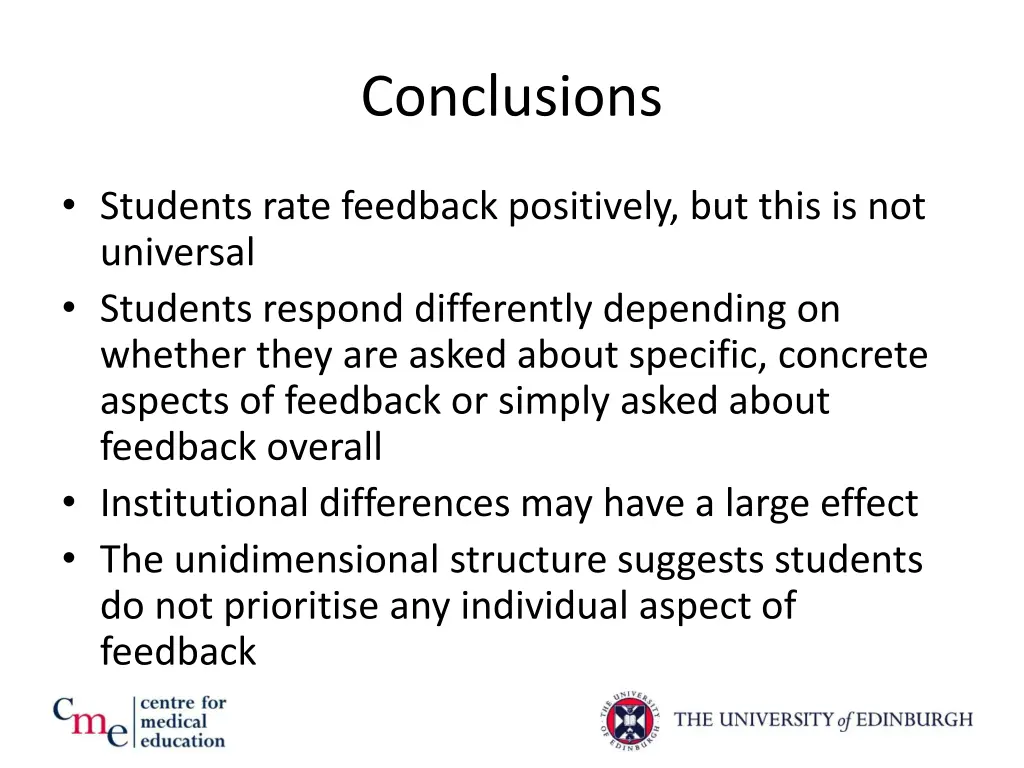 Conclusions

• Students rate feedback positively, but this is not universal
• Students respond differently depending on whether they are asked about specific, concrete aspects of feedback or simply asked about feedback overall
• Institutional differences may have a large effect
• The unidimensional structure suggests students do not prioritise any individual aspect of feedback

cme centre for medical education

THE UNIVERSITY OF EDINBURGH

THE UNIVERSITY of EDINBURGH